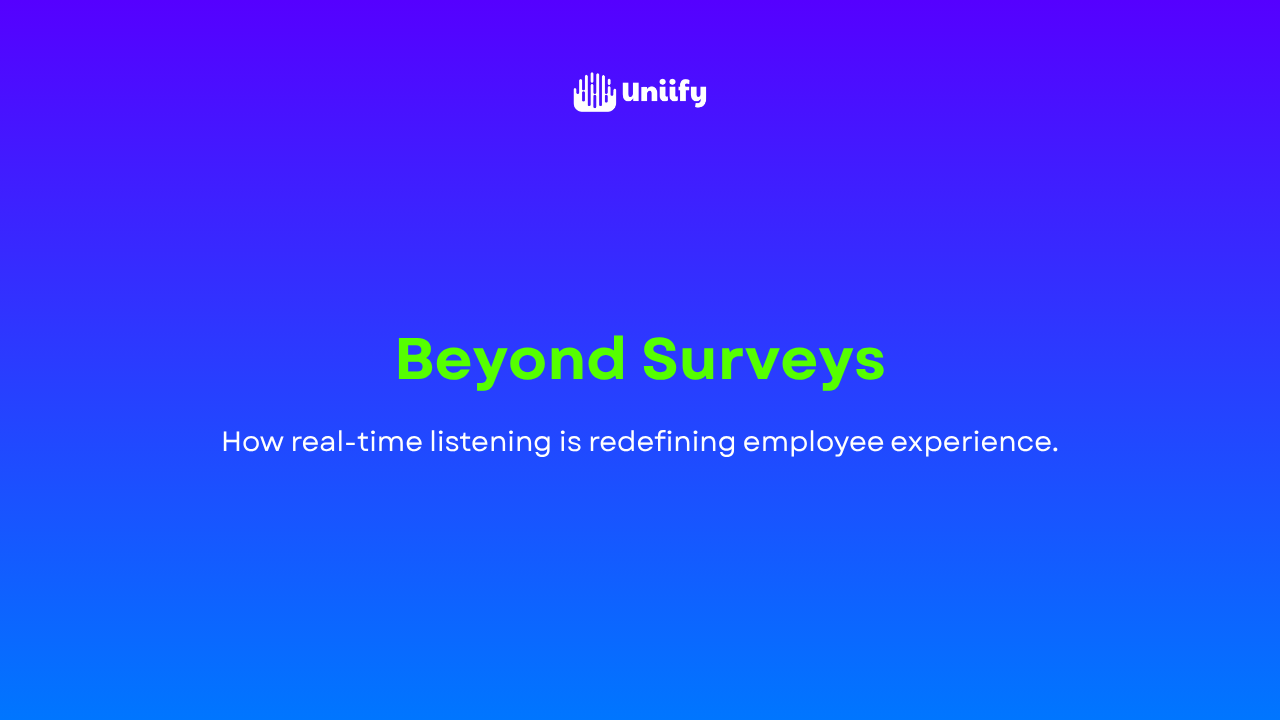 Uniify

Beyond Surveys

How real-time listening is redefining employee experience.